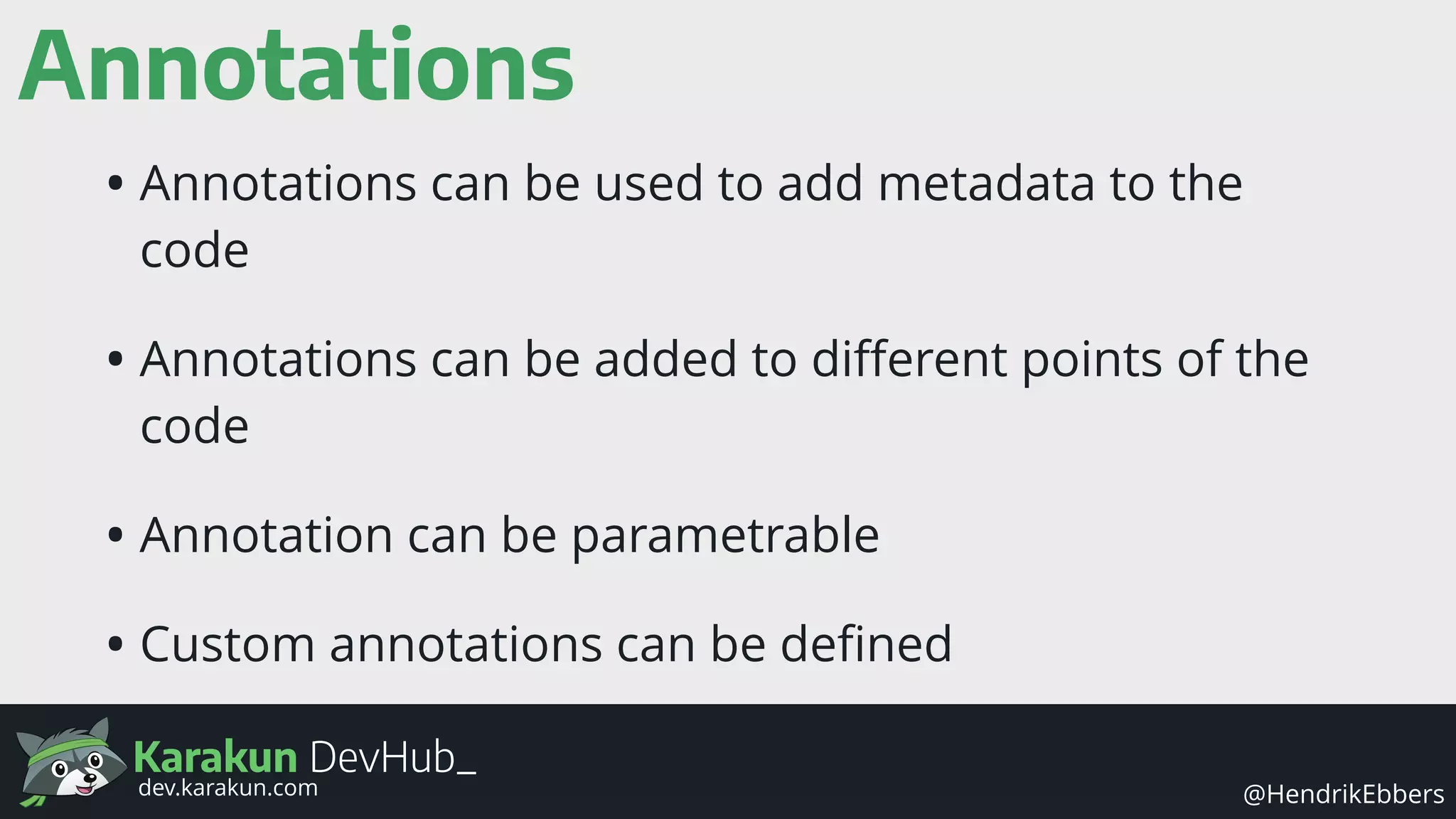 Annotations

• Annotations can be used to add metadata to the code

• Annotations can be added to different points of the code

• Annotation can be parametrable

• Custom annotations can be defined

Karakun DevHub_
dev.karakun.com

@HendrikEbbers